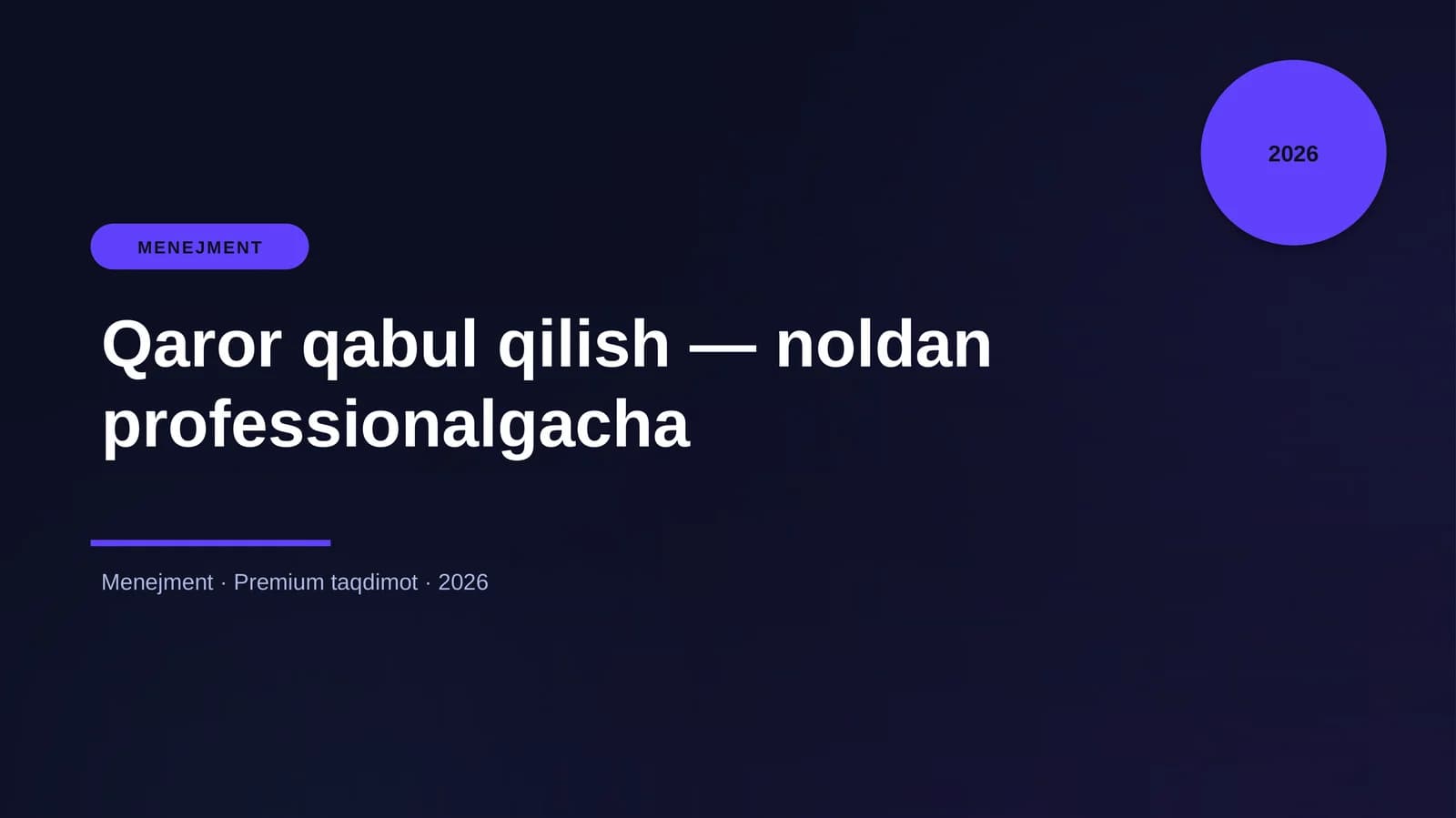 2026

MENEJMENT

Qaror qabul qilish — noldan professionalgacha

Menejment · Premium taqdimot · 2026